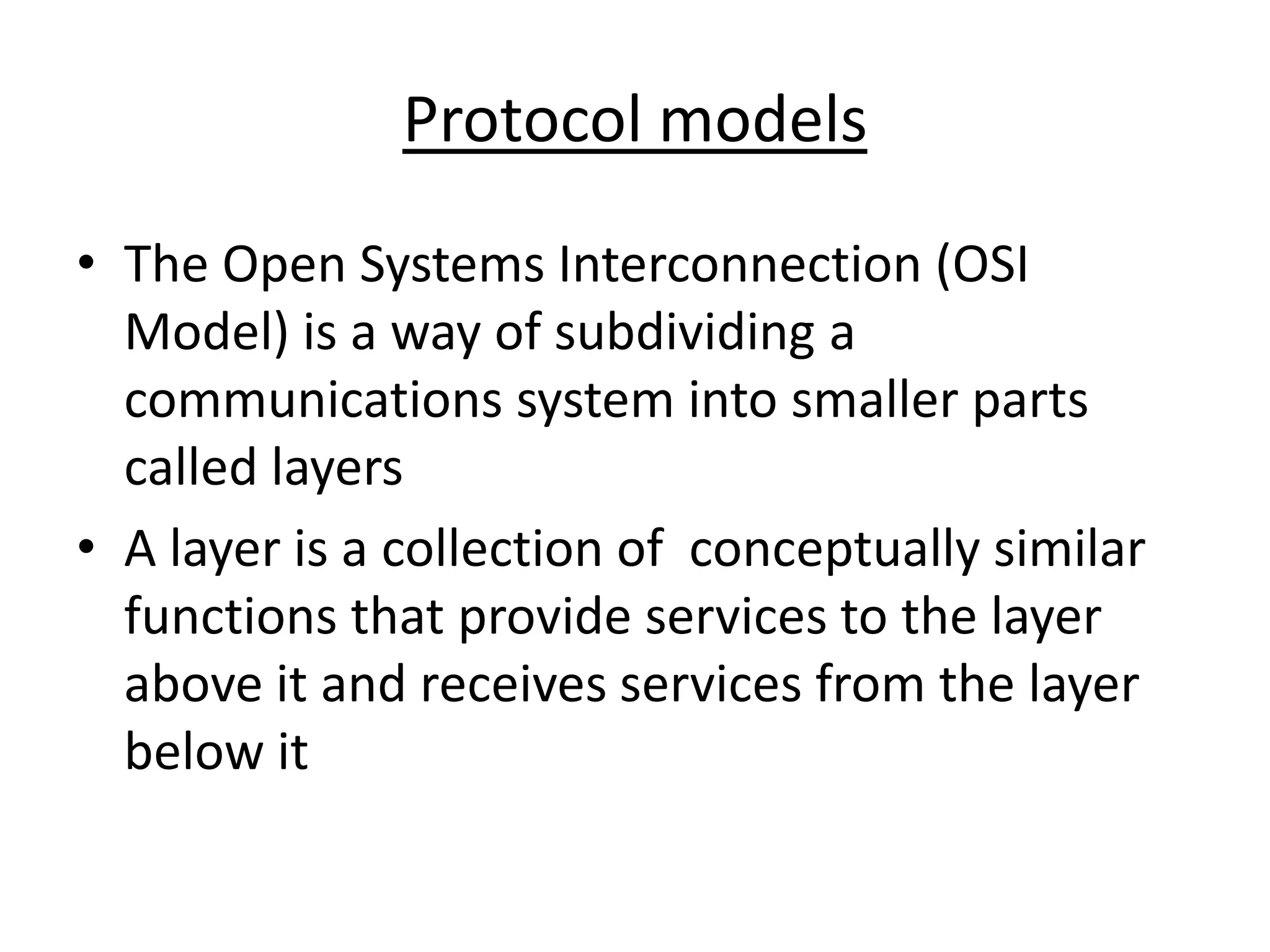 Protocol models

• The Open Systems Interconnection (OSI Model) is a way of subdividing a communications system into smaller parts called layers

• A layer is a collection of  conceptually similar functions that provide services to the layer above it and receives services from the layer below it